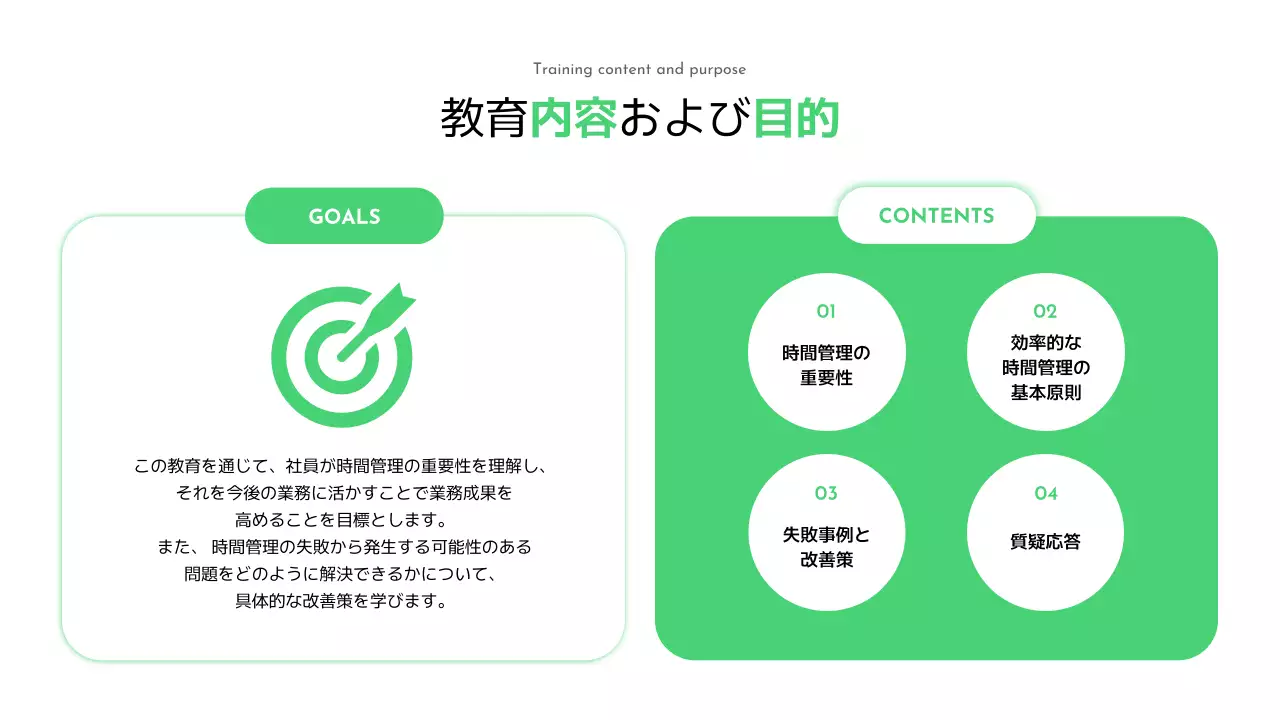 Training content and purpose

教育内容および目的

GOALS

この教育を通じて、社員が時間管理の重要性を理解し、それを今後の業務に活かすことで業務成果を高めることを目標とします。
また、時間管理の失敗から発生する可能性のある問題をどのように解決できるかについて、具体的な改善策を学びます。

CONTENTS

01
時間管理の重要性

02
効率的な時間管理の基本原則

03
失敗事例と改善策

04
質疑応答